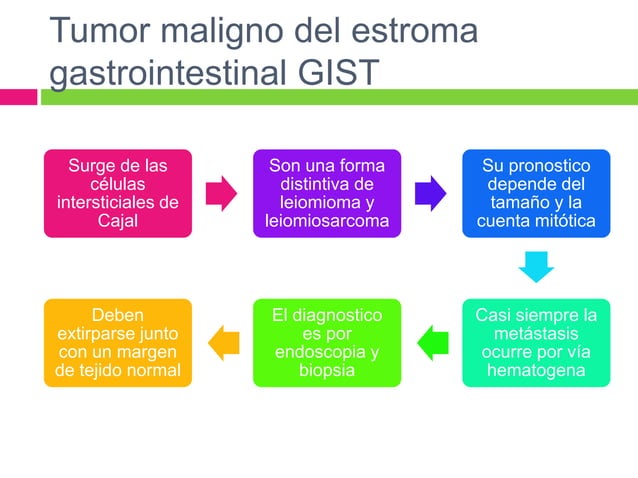 Tumor maligno del estroma gastrointestinal GIST

Surge de las células intersticiales de Cajal

Son una forma distintiva de leiomioma y leiomiosarcoma

Su pronostico depende del tamaño y la cuenta mitótica

Casi siempre la metástasis ocurre por vía hematogena

El diagnostico es por endoscopia y biopsia

Deben extirparse junto con un margen de tejido normal